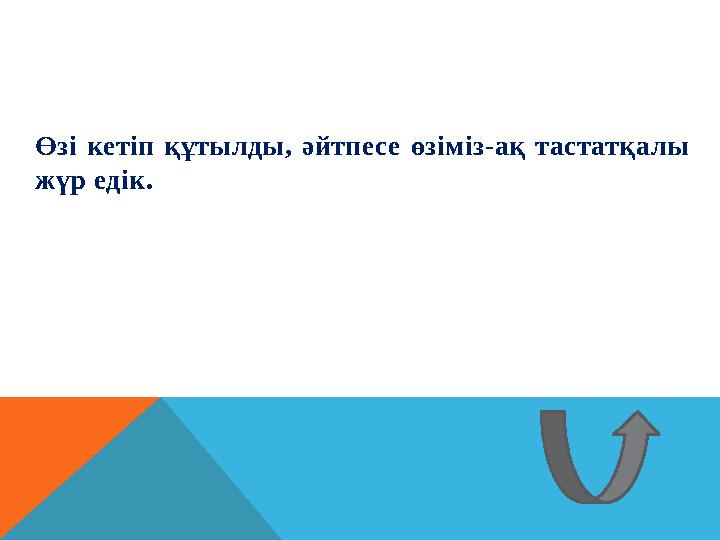 Өзі кетіп құтылды, әйтпесе өзіміз-ақ тастатқалы жүр едік.